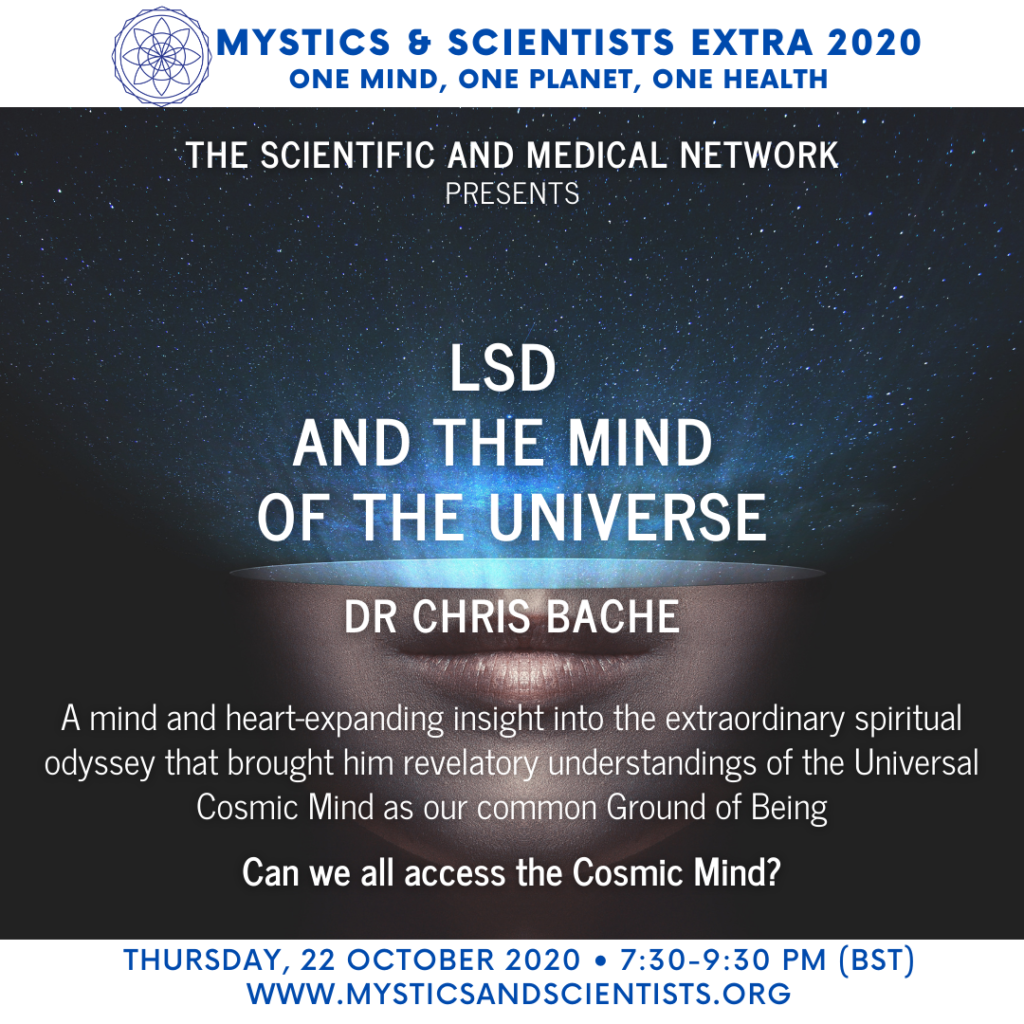 MYSTICS & SCIENTISTS EXTRA 2020
ONE MIND, ONE PLANET, ONE HEALTH

THE SCIENTIFIC AND MEDICAL NETWORK
PRESENTS

LSD
AND THE MIND
OF THE UNIVERSE

DR CHRIS BACHE

A mind and heart-expanding insight into the extraordinary spiritual odyssey that brought him revelatory understandings of the Universal Cosmic Mind as our common Ground of Being

Can we all access the Cosmic Mind?

THURSDAY, 22 OCTOBER 2020 • 7:30-9:30 PM (BST)
WWW.MYSTICSANDSCIENTISTS.ORG